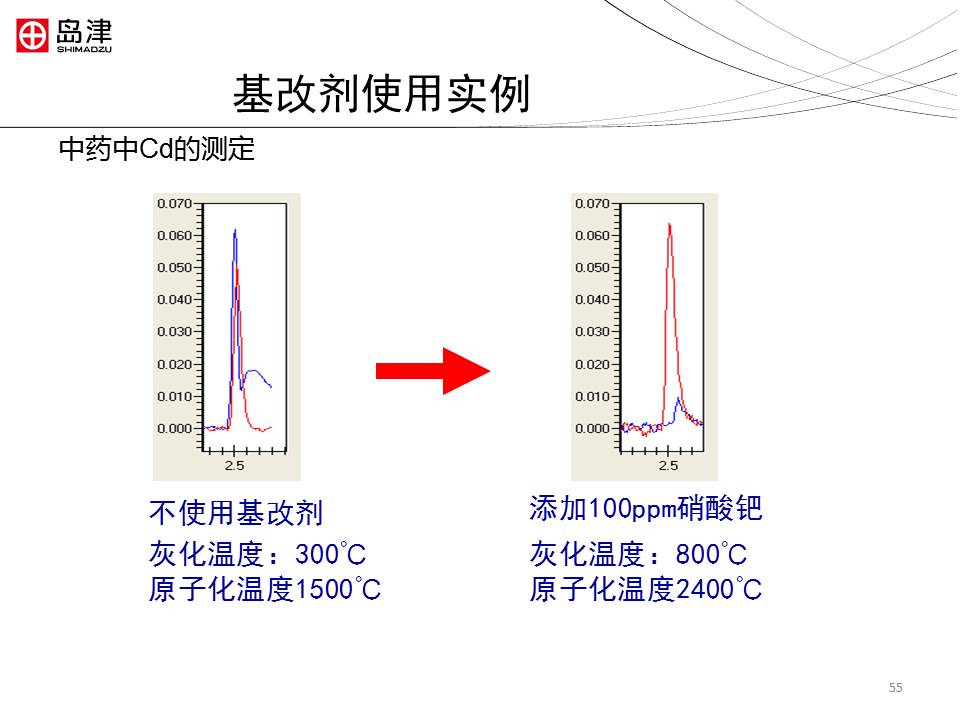 岛津
SHIMADZU

基改剂使用实例

中药中Cd的测定

0.070
0.060
0.050
0.040
0.030
0.020
0.010
0.000
2.5

0.070
0.060
0.050
0.040
0.030
0.020
0.010
0.000
2.5

不使用基改剂
灰化温度：300°C
原子化温度1500°C

添加100ppm硝酸钯
灰化温度：800°C
原子化温度2400°C

55